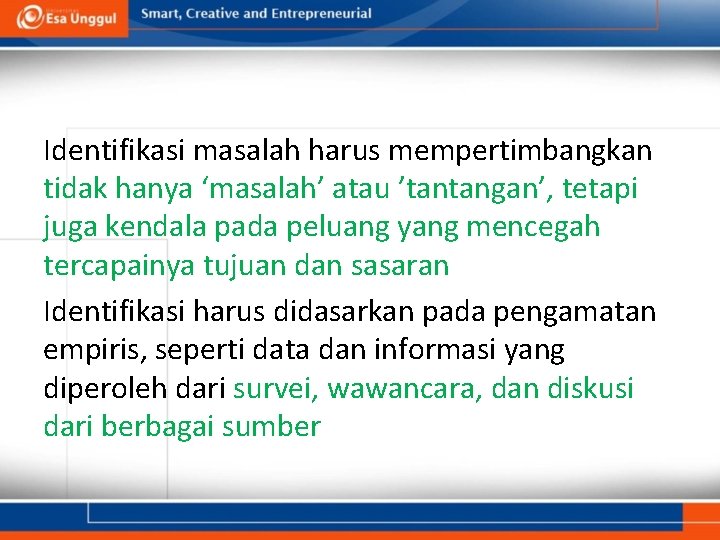 Esa Unggul
Smart, Creative and Entrepreneurial

Identifikasi masalah harus mempertimbangkan tidak hanya ‘masalah’ atau ’tantangan’, tetapi juga kendala pada peluang yang mencegah tercapainya tujuan dan sasaran

Identifikasi harus didasarkan pada pengamatan empiris, seperti data dan informasi yang diperoleh dari survei, wawancara, dan diskusi dari berbagai sumber